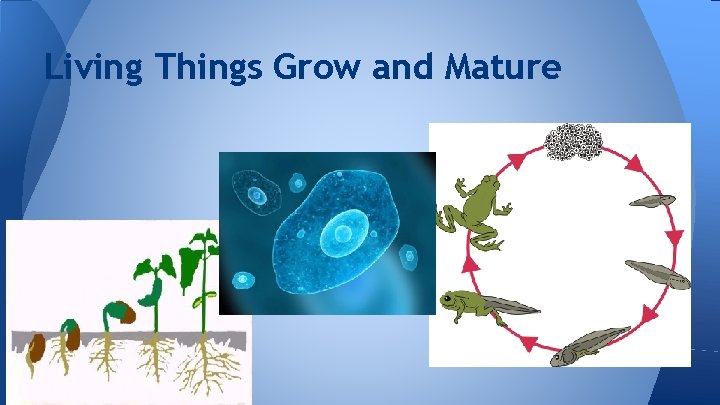 Living Things Grow and Mature